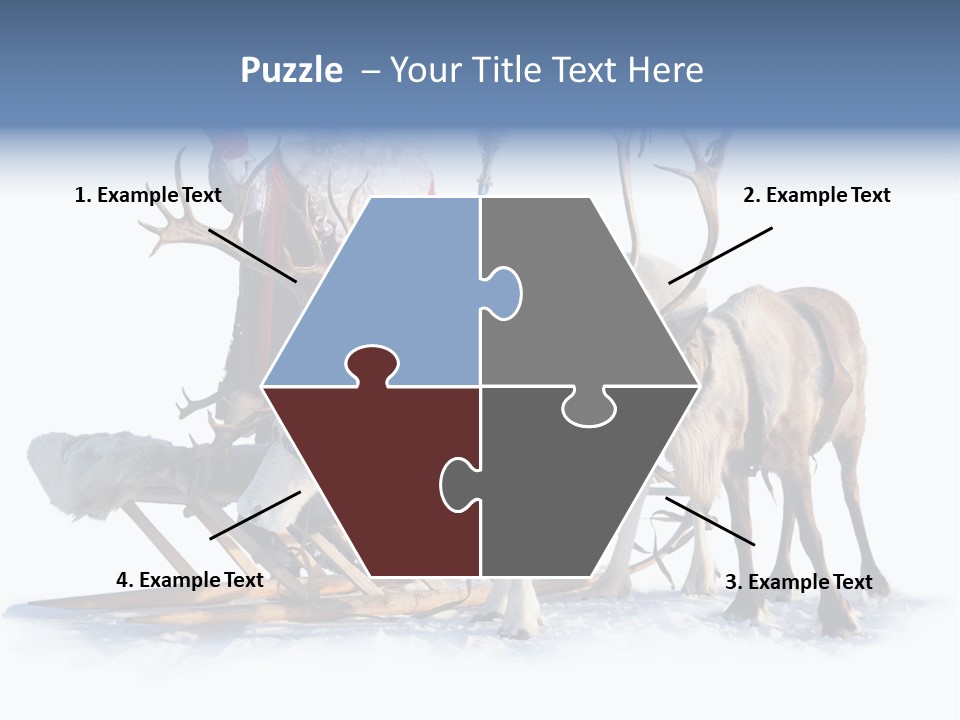 Puzzle – Your Title Text Here

1. Example Text

2. Example Text

4. Example Text

3. Example Text